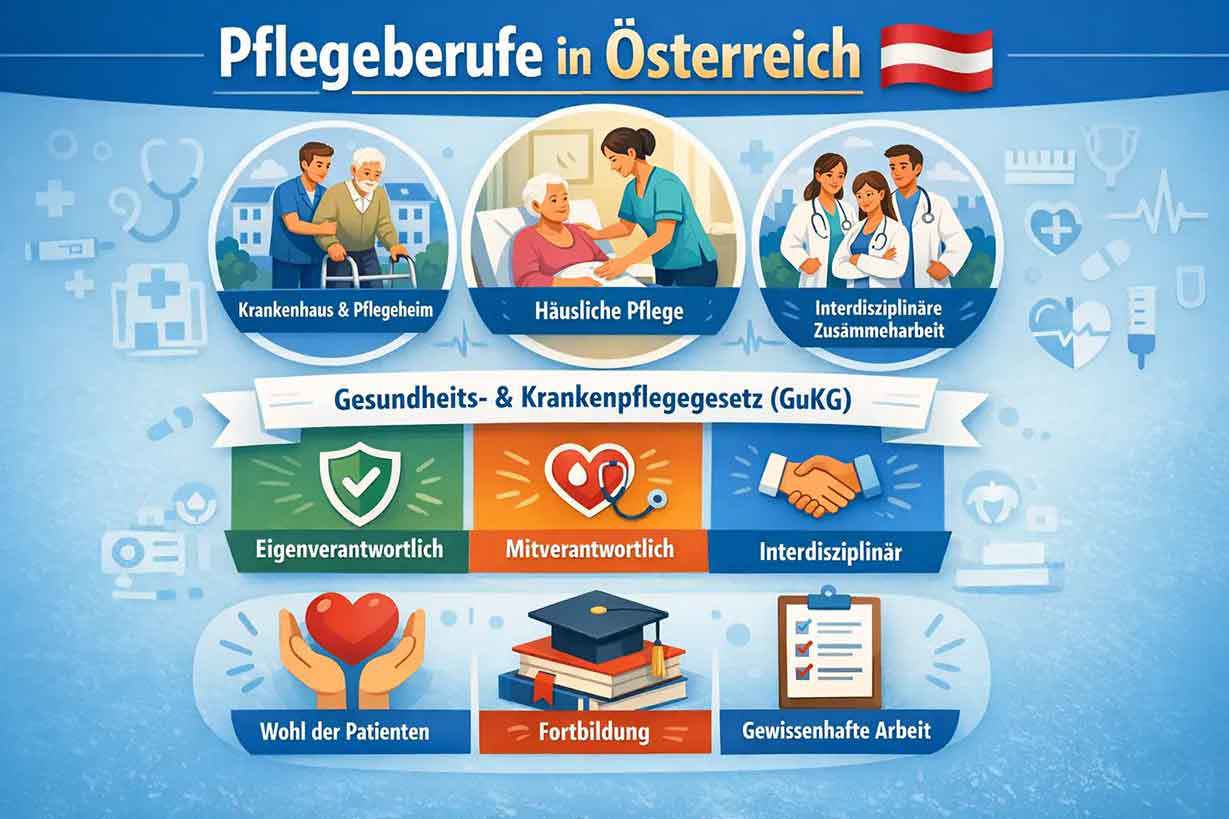 Pflegeberufe in Österreich

Krankenhaus & Pflegeheim

Häusliche Pflege

Interdisziplinäre Zusämmeharbeit

Gesundheits- & Krankenpflegegesetz (GuKG)

Eigenverantwortlich

Mitverantwortlich

Interdisziplinär

Wohl der Patienten

Fortbildung

Gewissenhafte Arbeit